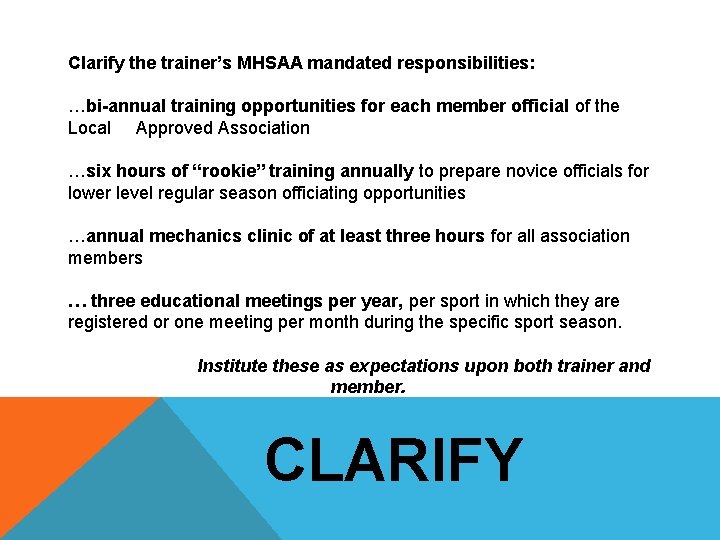 Clarify the trainer's MHSAA mandated responsibilities:

…bi-annual training opportunities for each member official of the Local Approved Association

…six hours of "rookie" training annually to prepare novice officials for lower level regular season officiating opportunities

…annual mechanics clinic of at least three hours for all association members

… three educational meetings per year, per sport in which they are registered or one meeting per month during the specific sport season.

Institute these as expectations upon both trainer and member.

CLARIFY